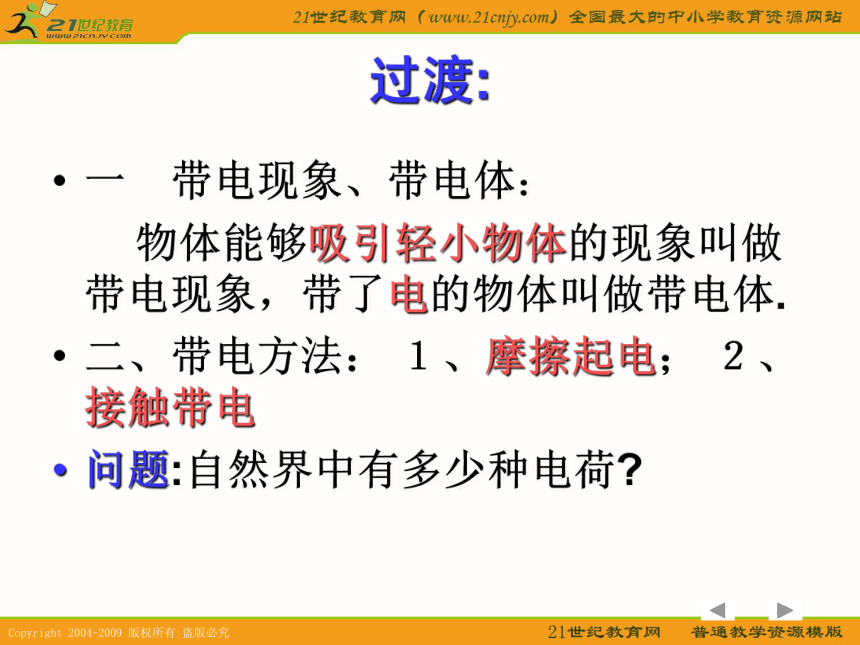 21世纪教育
www.21cnjy.com

21世纪教育网（www.21cnjy.com）全国最大的中小学教育资源网站

过渡:

• 一　带电现象、带电体：
　物体能够吸引轻小物体的现象叫做带电现象，带了电的物体叫做带电体.

• 二、带电方法：１、摩擦起电；２、接触带电

• 问题:自然界中有多少种电荷?

Copyright 2004-2009 版权所有 盗版必究

21世纪教育网　普通教学资源模版